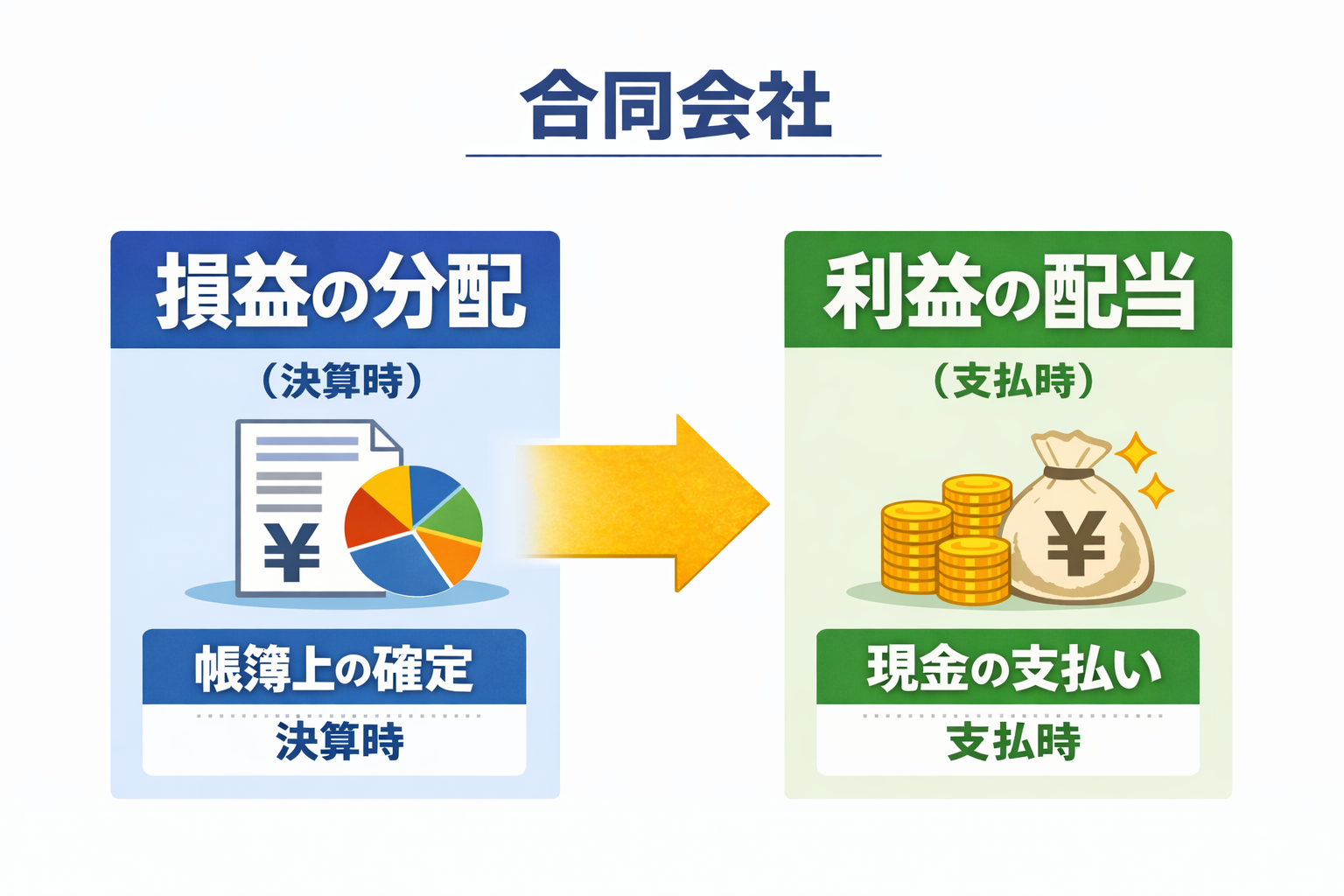 合同会社

損益の分配

（決算時）

¥

帳簿上の確定

決算時

利益の配当

（支払時）

¥

現金の支払い

支払時